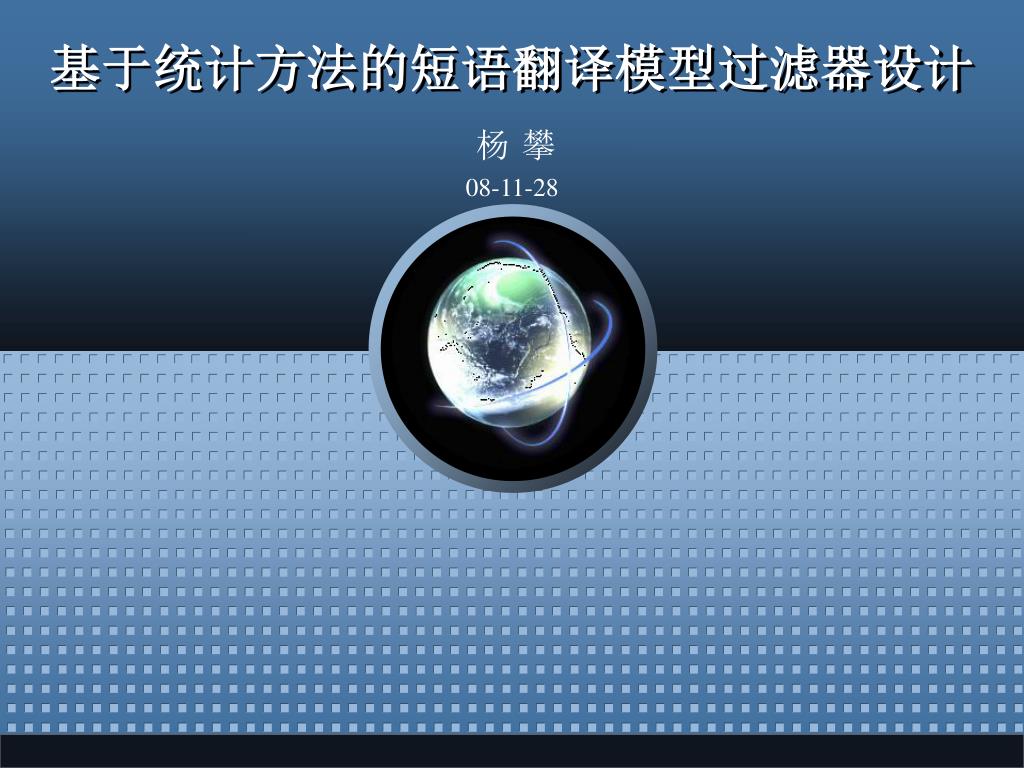 基于统计方法的短语翻译模型过滤器设计

杨 攀

08-11-28